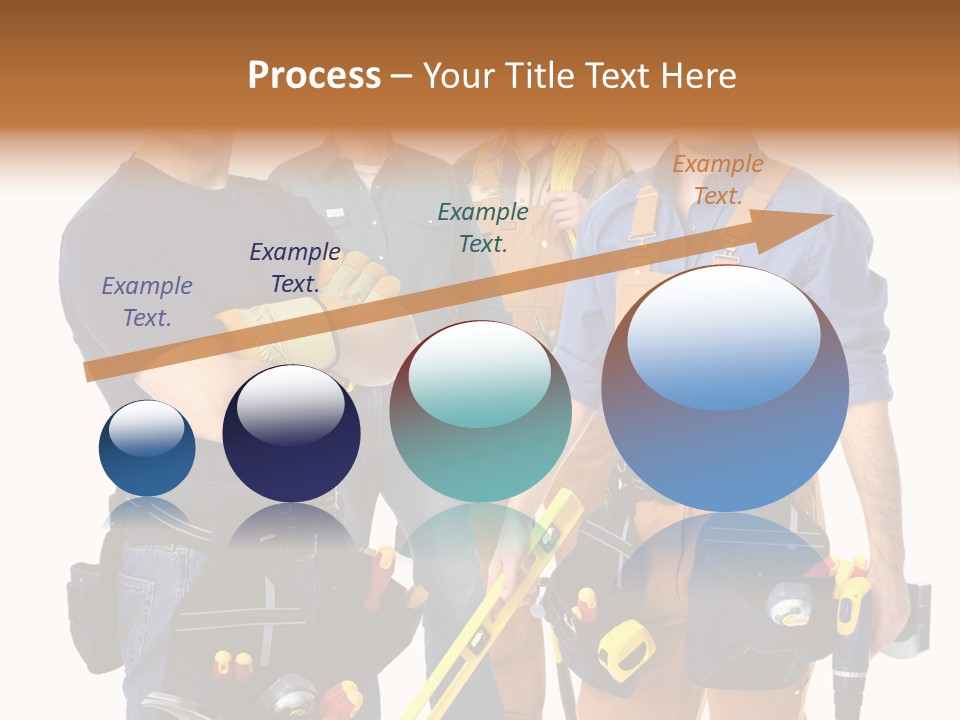 Process – Your Title Text Here

Example Text.

Example Text.

Example Text.

Example Text.